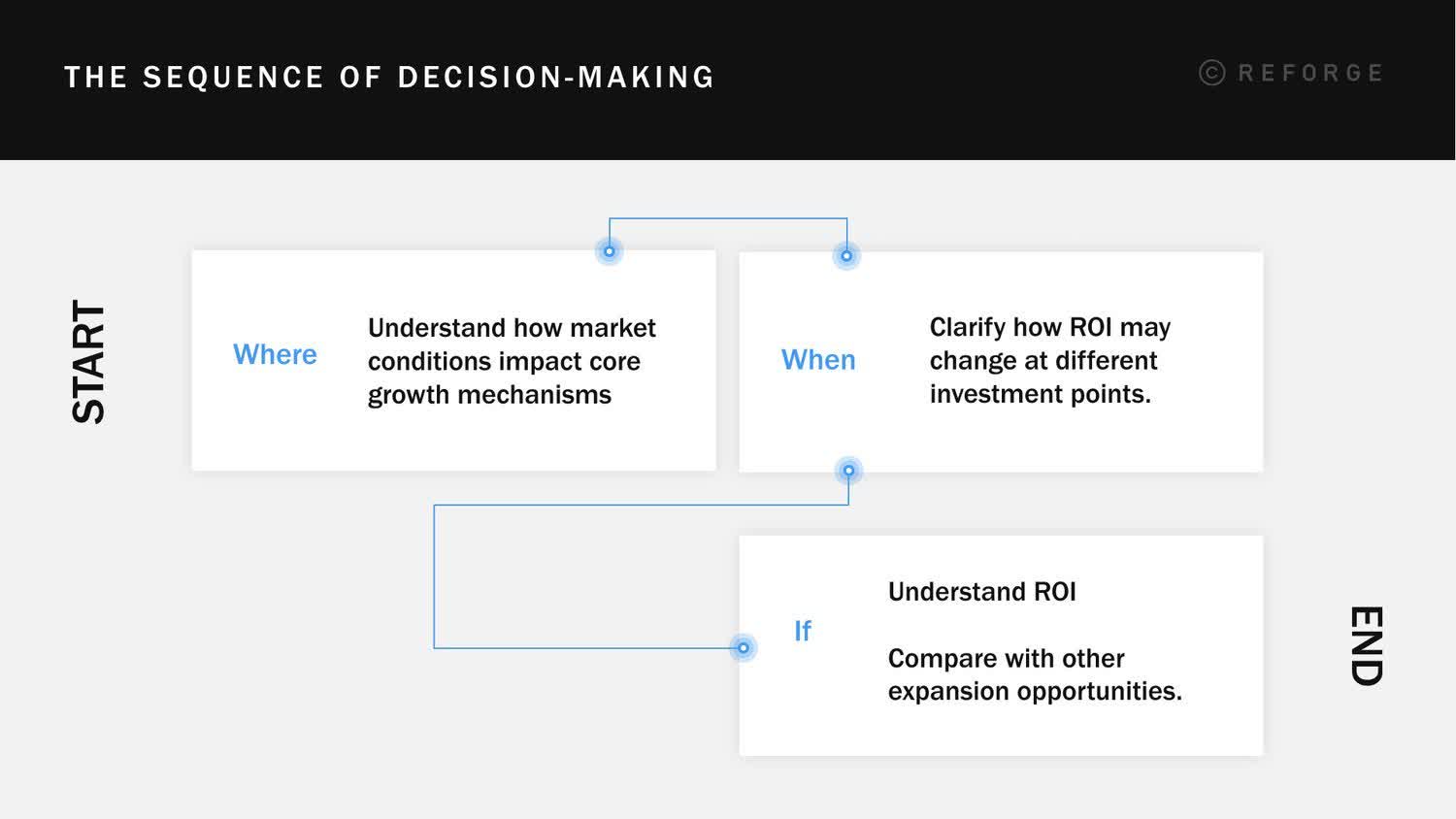 THE SEQUENCE OF DECISION-MAKING

© REFORGE

START

Where

Understand how market conditions impact core growth mechanisms

When

Clarify how ROI may change at different investment points.

If

Understand ROI

Compare with other expansion opportunities.

END